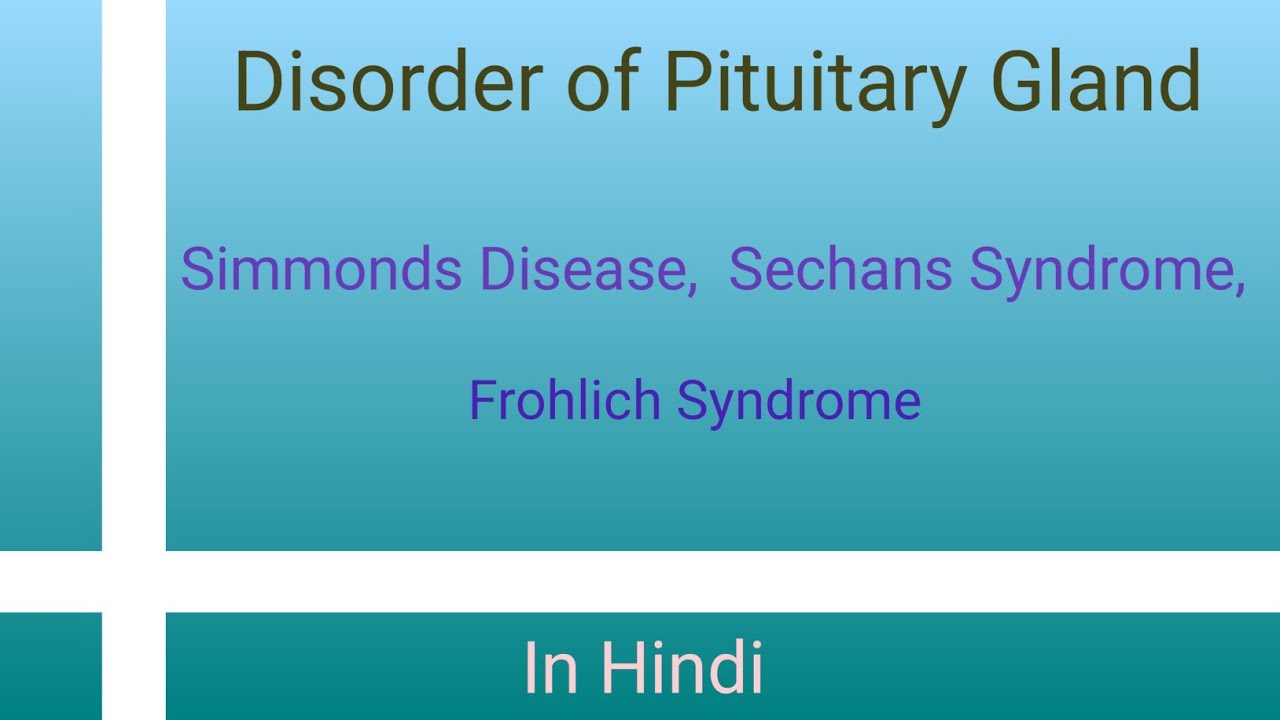 Disorder of Pituitary Gland

Simmonds Disease, Sechans Syndrome,

Frohlich Syndrome

In Hindi